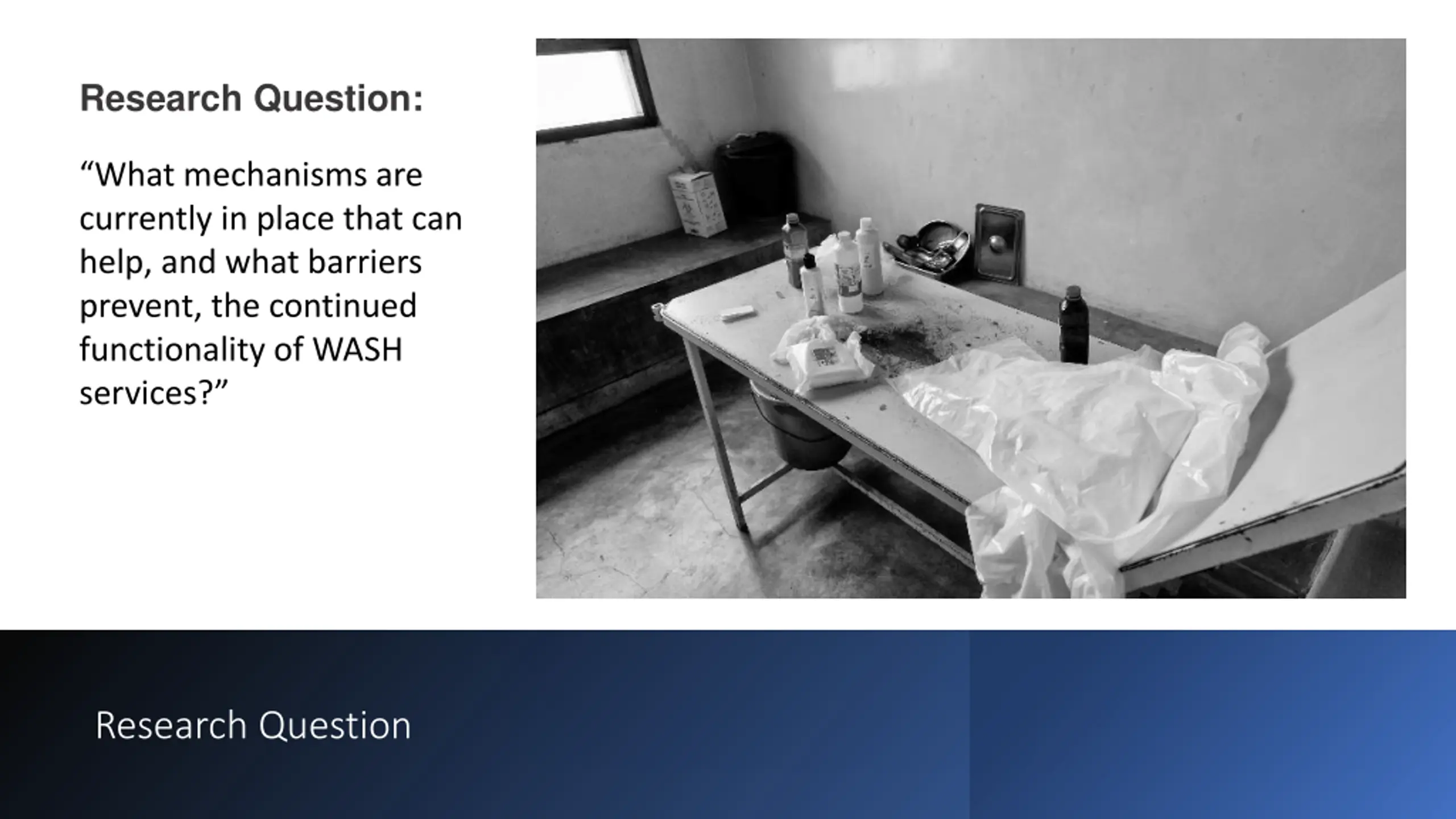 Research Question:

“What mechanisms are currently in place that can help, and what barriers prevent, the continued functionality of WASH services?”

Research Question